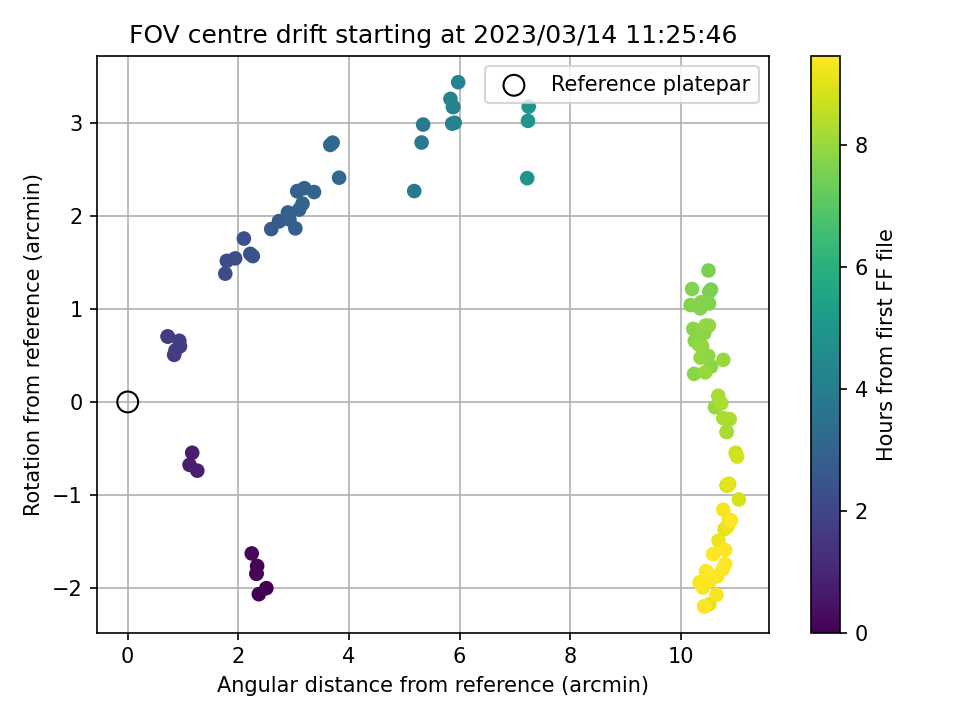 FOV centre drift starting at 2023/03/14 11:25:46

Reference platepar

Rotation from reference (arcmin)

3
2
1
0
−1
−2

0
2
4
6
8
10

Angular distance from reference (arcmin)

Hours from first FF file

8
6
4
2
0